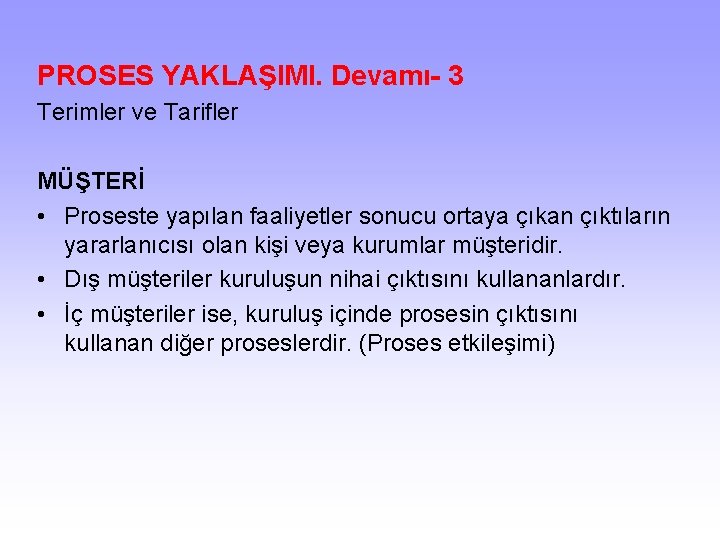 PROSES YAKLAŞIMI. Devamı- 3
Terimler ve Tarifler

MÜŞTERİ

• Proseste yapılan faaliyetler sonucu ortaya çıkan çıktıların yararlanıcısı olan kişi veya kurumlar müşteridir.
• Dış müşteriler kuruluşun nihai çıktısını kullananlardır.
• İç müşteriler ise, kuruluş içinde prosesin çıktısını kullanan diğer proseslerdir. (Proses etkileşimi)